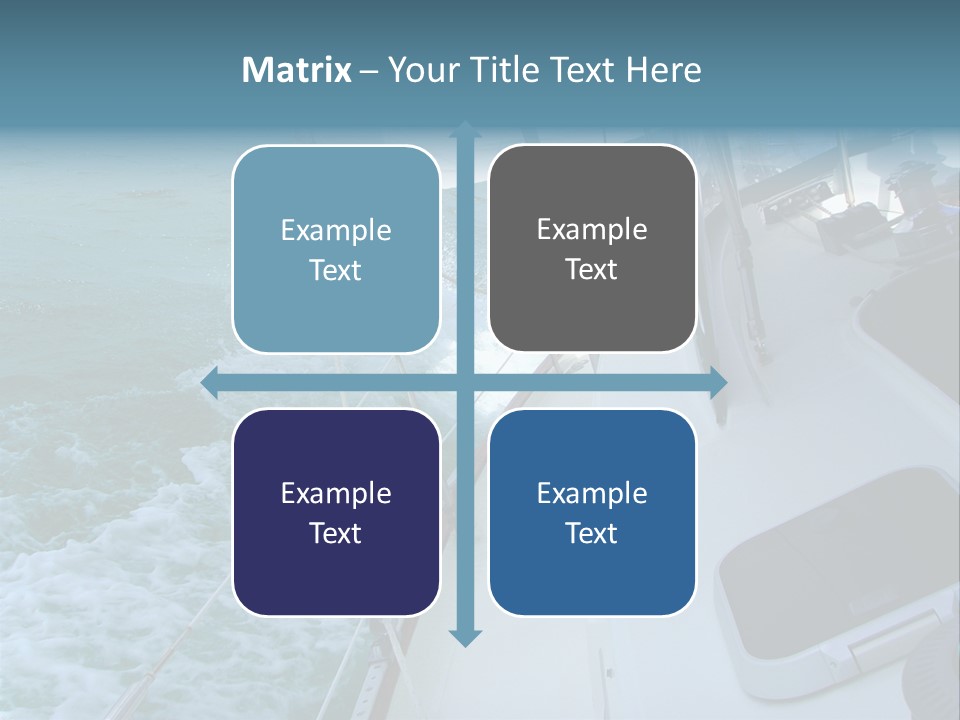 Matrix – Your Title Text Here

Example Text

Example Text

Example Text

Example Text